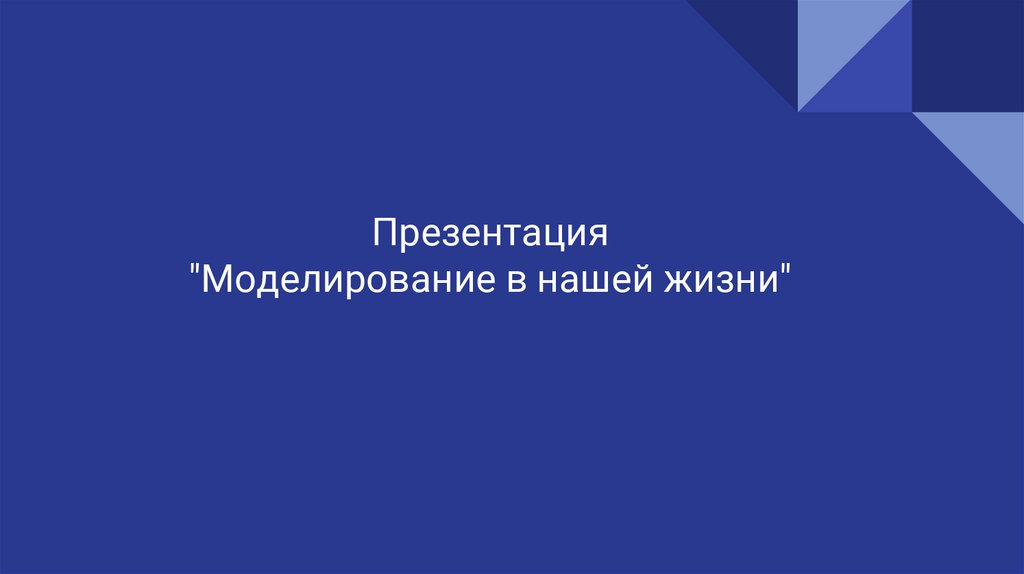 Презентация
"Моделирование в нашей жизни"